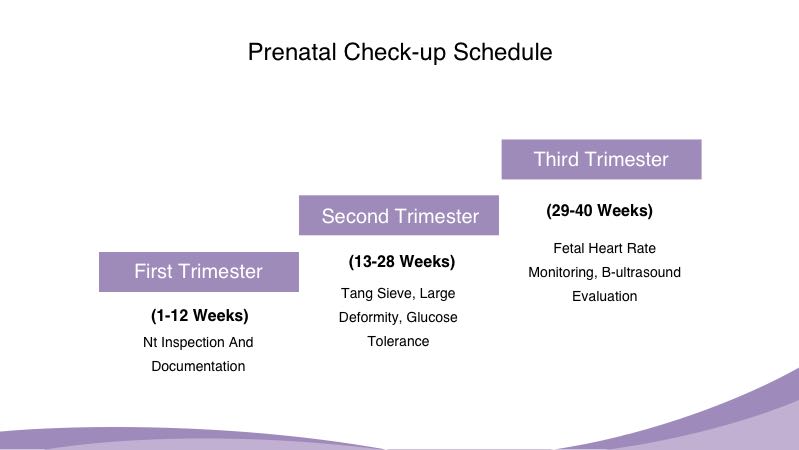 Prenatal Check-up Schedule

First Trimester

(1-12 Weeks)

Nt Inspection And Documentation

Second Trimester

(13-28 Weeks)

Tang Sieve, Large Deformity, Glucose Tolerance

Third Trimester

(29-40 Weeks)

Fetal Heart Rate Monitoring, B-ultrasound Evaluation